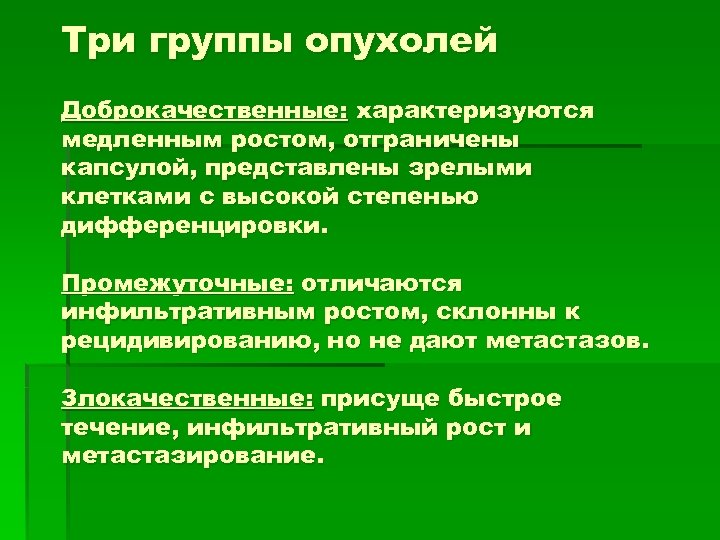 Три группы опухолей

Доброкачественные: характеризуются медленным ростом, отграничены капсулой, представлены зрелыми клетками с высокой степенью дифференцировки.

Промежуточные: отличаются инфильтративным ростом, склонны к рецидивированию, но не дают метастазов.

Злокачественные: присуще быстрое течение, инфильтративный рост и метастазирование.